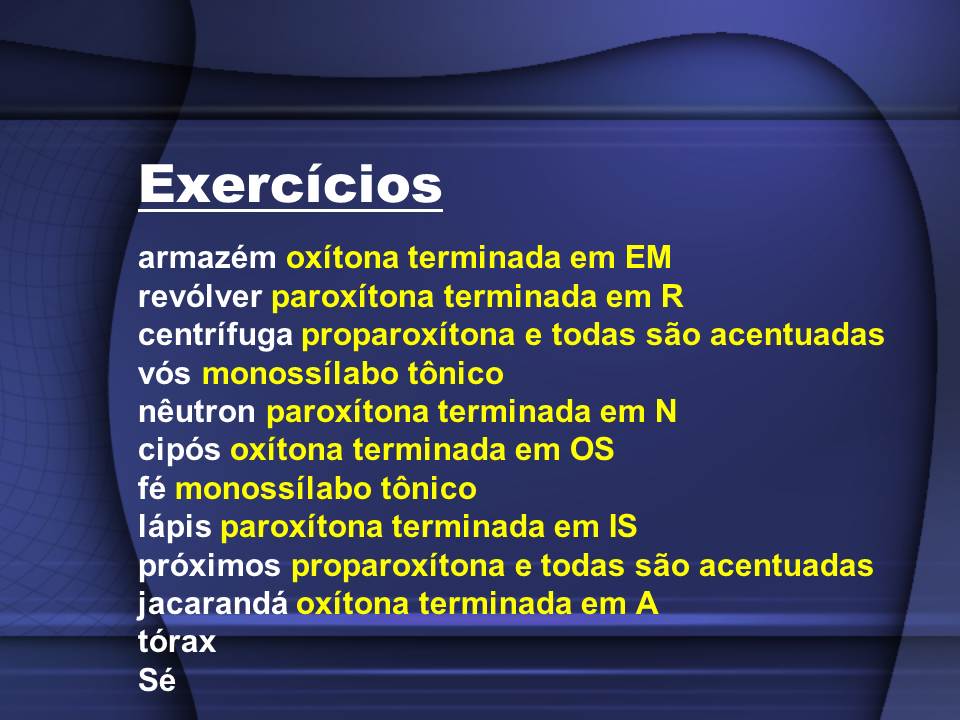 Exercícios

armazém oxítona terminada em EM
revólver paroxítona terminada em R
centrífuga proparoxítona e todas são acentuadas
vós monossílabo tônico
nêutron paroxítona terminada em N
cipós oxítona terminada em OS
fé monossílabo tônico
lápis paroxítona terminada em IS
próximos proparoxítona e todas são acentuadas
jacarandá oxítona terminada em A
tórax
Sé